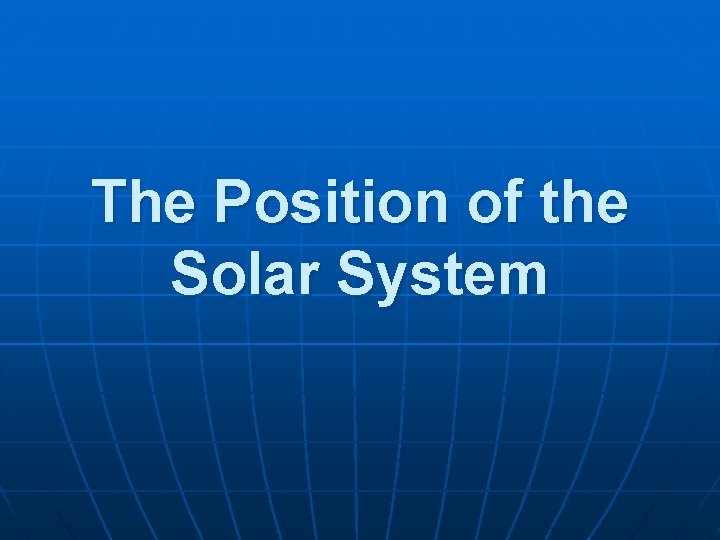 The Position of the Solar System